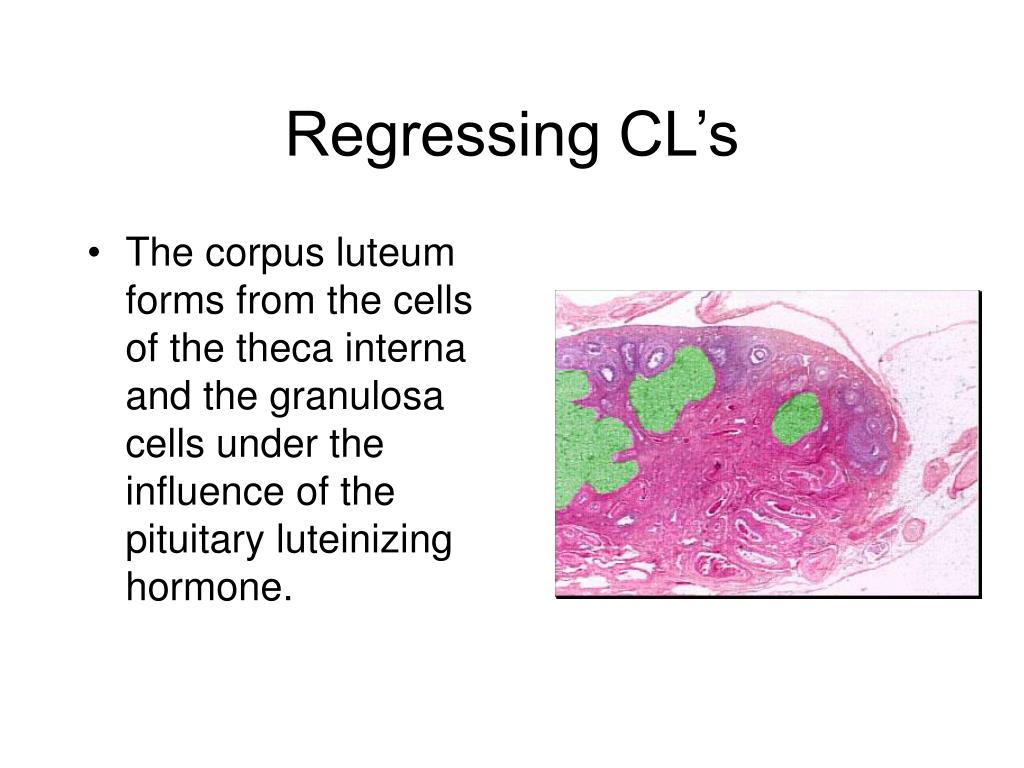 Regressing CL’s

• The corpus luteum forms from the cells of the theca interna and the granulosa cells under the influence of the pituitary luteinizing hormone.